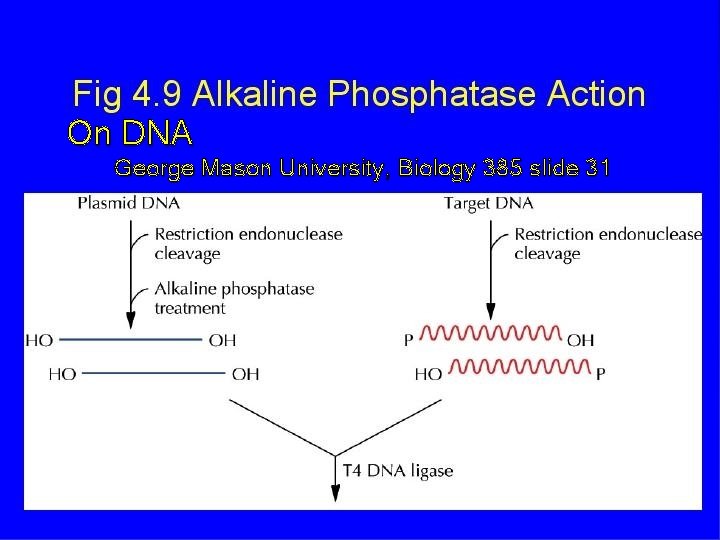 Fig 4.9 Alkaline Phosphatase Action On DNA

George Mason University, Biology 385 slide 31

Plasmid DNA

Restriction endonuclease cleavage

Alkaline phosphatase treatment

HO OH

HO OH

Target DNA

Restriction endonuclease cleavage

P OH

HO P

T4 DNA ligase